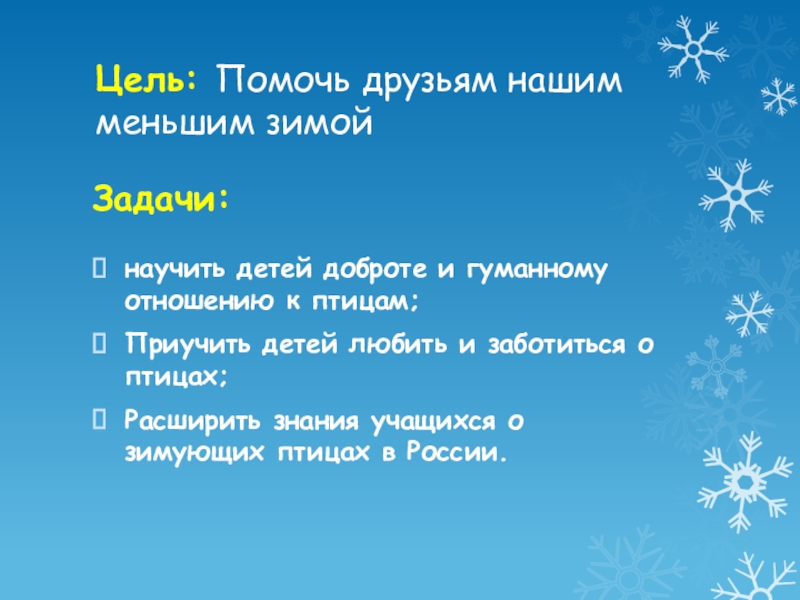 Цель: Помочь друзьям нашим меньшим зимой

Задачи:

 научить детей доброте и гуманному отношению к птицам;

 Приучить детей любить и заботиться о птицах;

 Расширить знания учащихся о зимующих птицах в России.